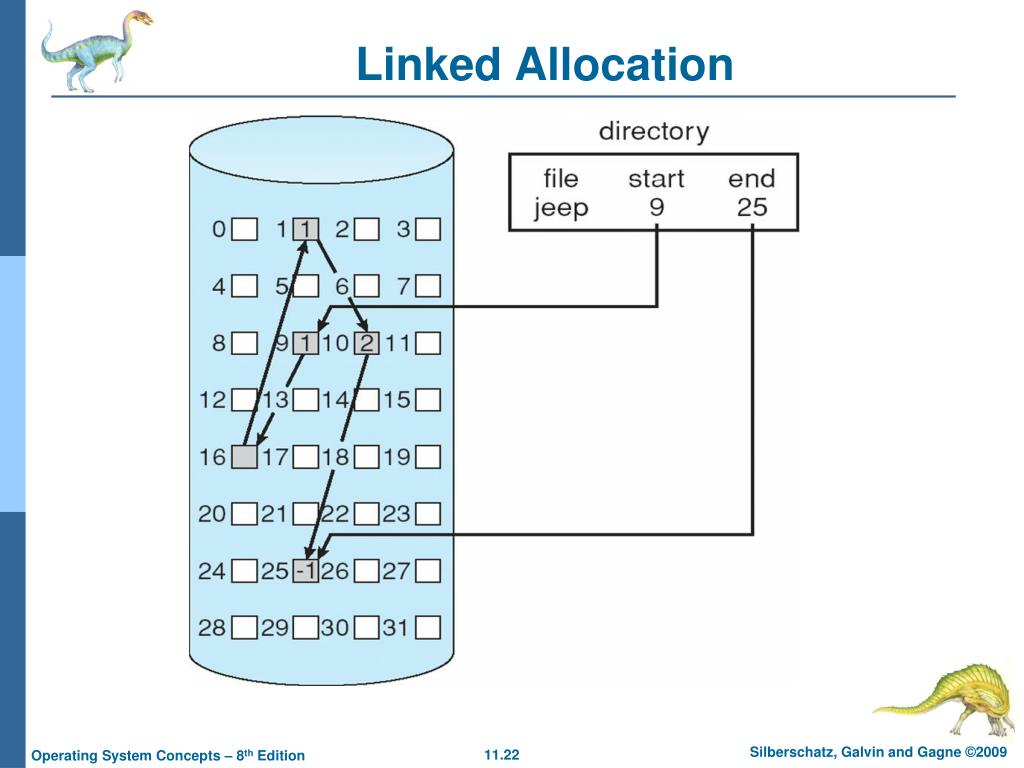 Linked Allocation

directory

| file | start | end |
|---|---|---|
| jeep | 9 | 25 |

0 1 1 2 3
4 5 6 7
8 9 1 10 2 11
12 13 14 15
16 17 18 19
20 21 22 23
24 25 -1 26 27
28 29 30 31

Operating System Concepts – 8$^{th}$ Edition

11.22

Silberschatz, Galvin and Gagne ©2009